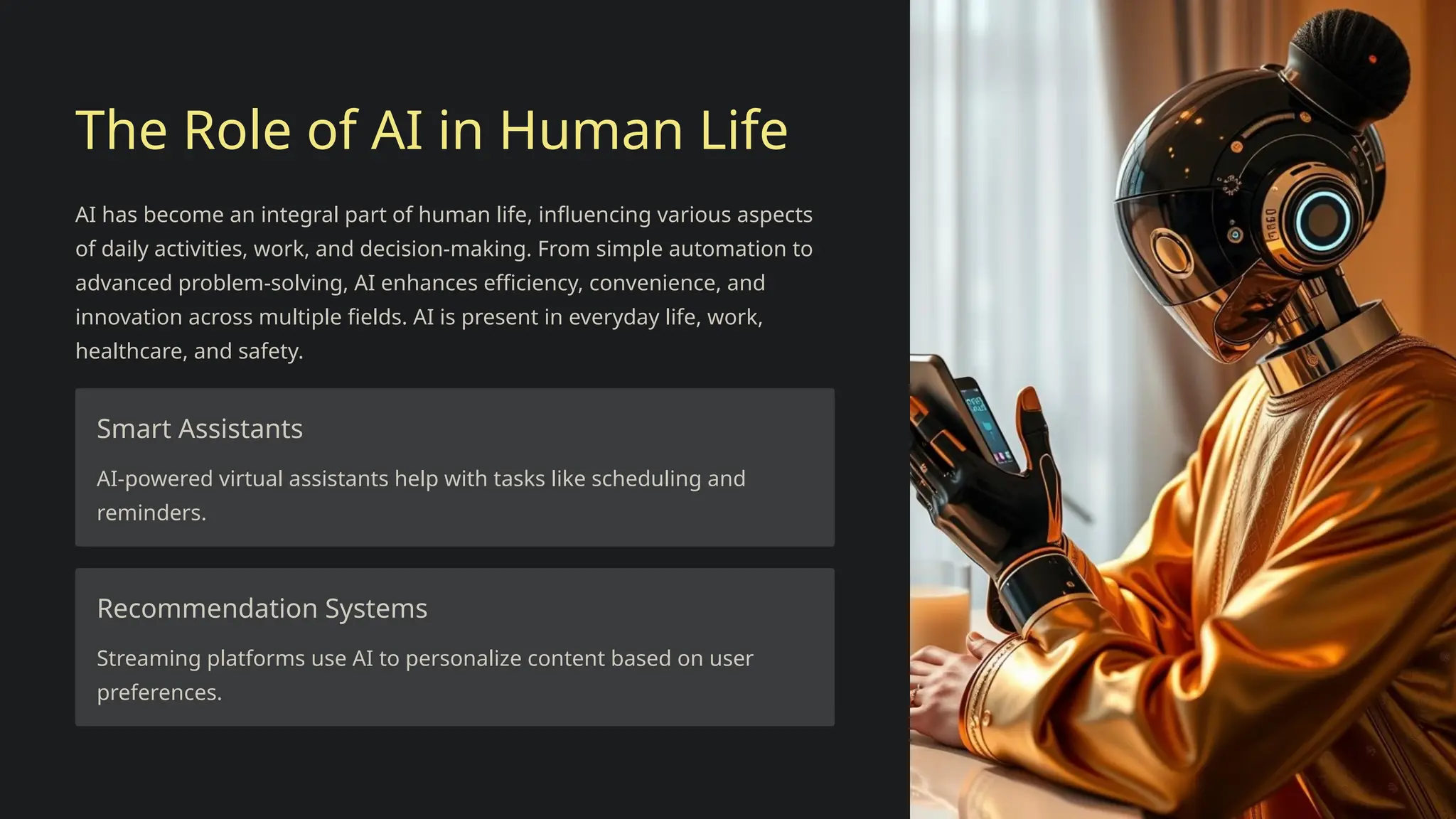 The Role of AI in Human Life

AI has become an integral part of human life, influencing various aspects of daily activities, work, and decision-making. From simple automation to advanced problem-solving, AI enhances efficiency, convenience, and innovation across multiple fields. AI is present in everyday life, work, healthcare, and safety.

Smart Assistants

AI-powered virtual assistants help with tasks like scheduling and reminders.

Recommendation Systems

Streaming platforms use AI to personalize content based on user preferences.